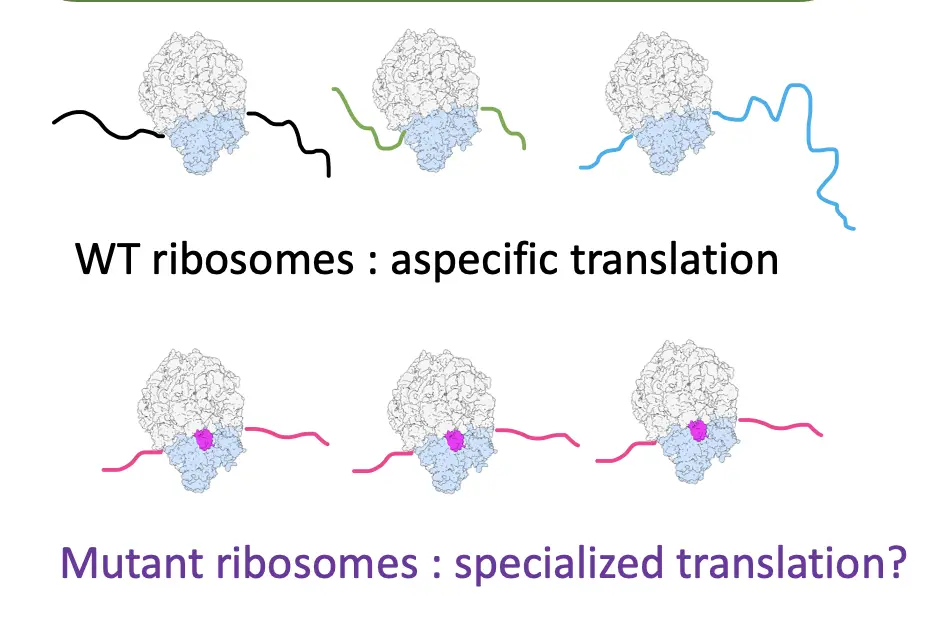 WT ribosomes : aspecific translation

Mutant ribosomes : specialized translation?